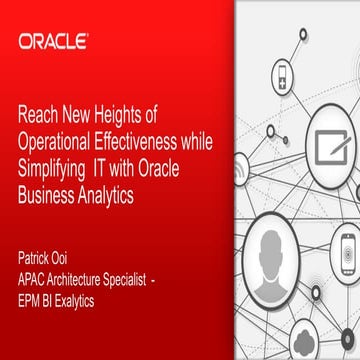 ORACLE

Reach New Heights of Operational Effectiveness while Simplifying IT with Oracle Business Analytics

Patrick Ooi
APAC Architecture Specialist -
EPM BI Exalytics